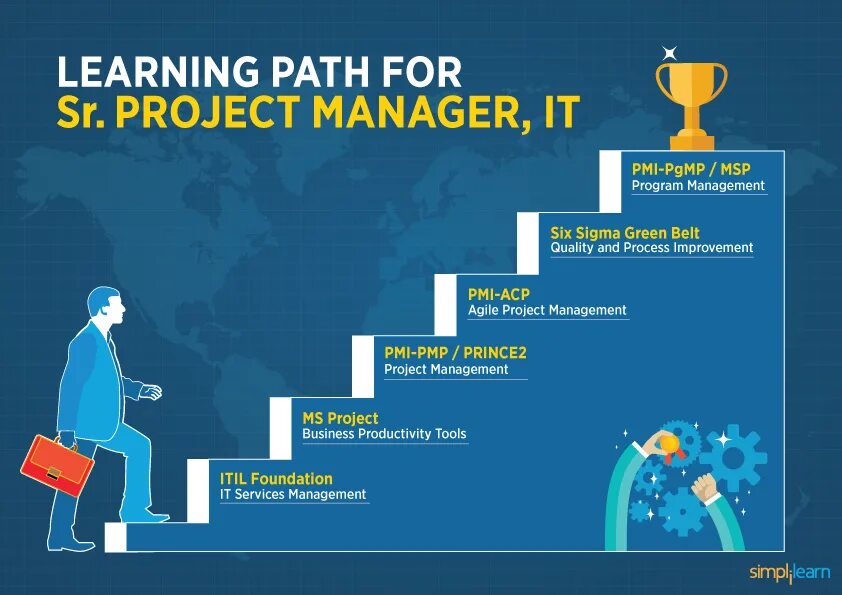 LEARNING PATH FOR
Sr. PROJECT MANAGER, IT

PMI-PgMP / MSP
Program Management

Six Sigma Green Belt
Quality and Process Improvement

PMI-ACP
Agile Project Management

PMI-PMP / PRINCE2
Project Management

MS Project
Business Productivity Tools

ITIL Foundation
IT Services Management

simplilearn